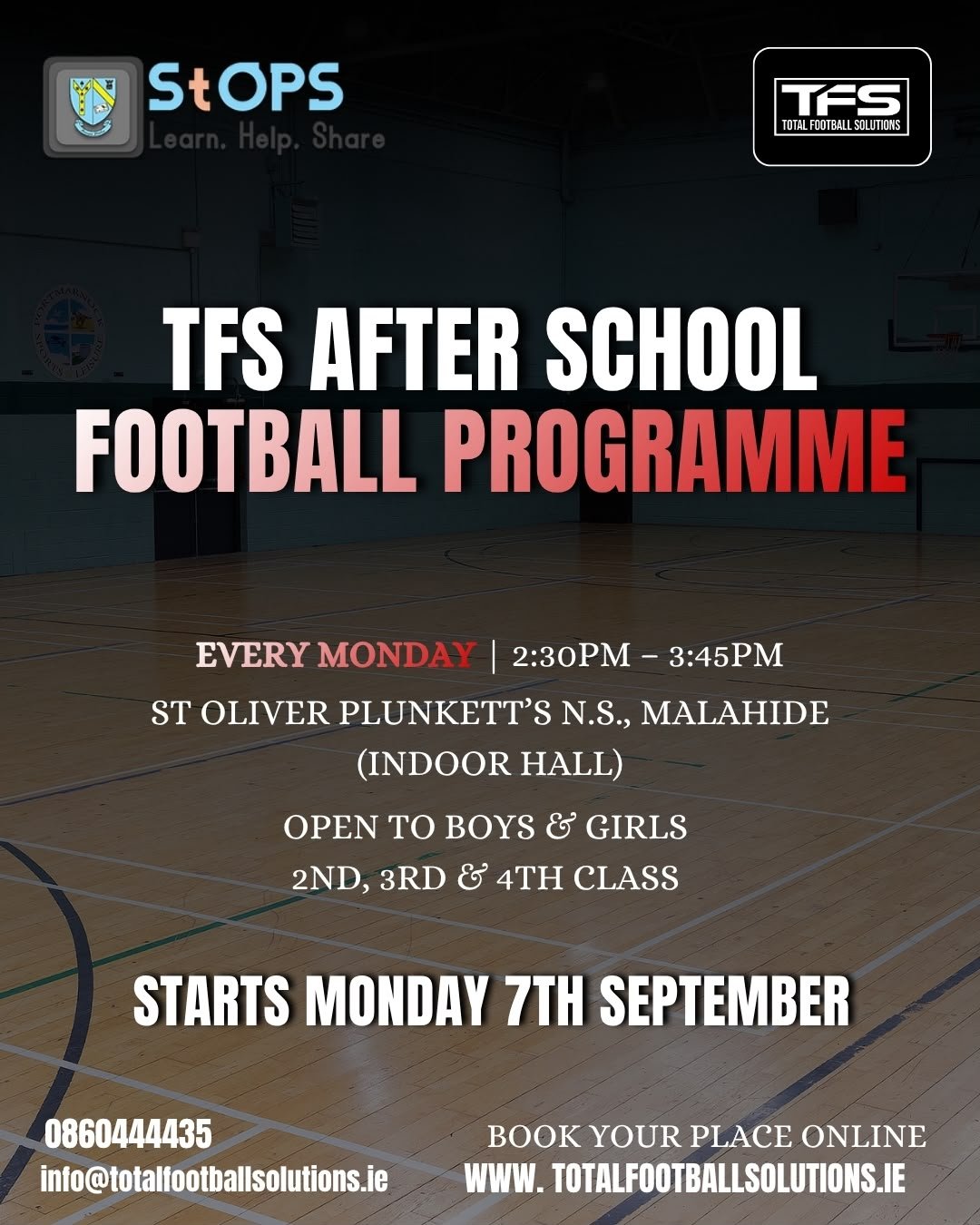 StOPS
Learn. Help. Share

TFS
TOTAL FOOTBALL SOLUTIONS

TFS AFTER SCHOOL FOOTBALL PROGRAMME

EVERY MONDAY | 2:30PM – 3:45PM

ST OLIVER PLUNKETT'S N.S., MALAHIDE (INDOOR HALL)

OPEN TO BOYS & GIRLS 2ND, 3RD & 4TH CLASS

STARTS MONDAY 7TH SEPTEMBER

0860444435
info@totalfootballsolutions.ie

BOOK YOUR PLACE ONLINE
WWW. TOTALFOOTBALLSOLUTIONS.IE